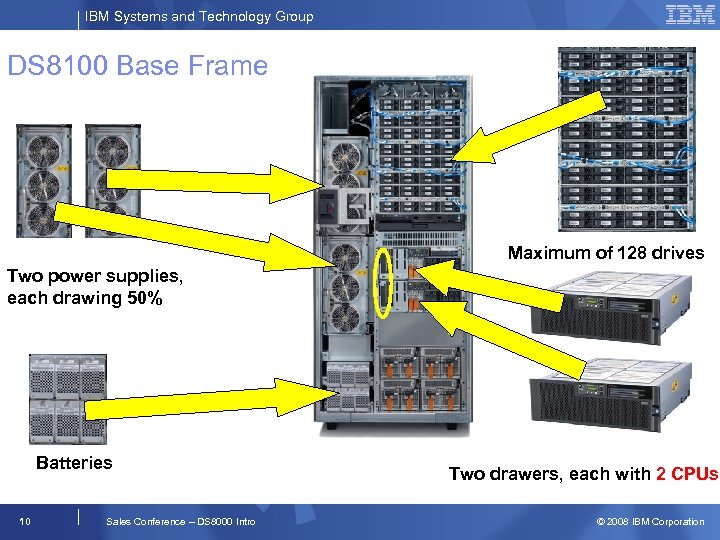 IBM Systems and Technology Group

IBM

DS8100 Base Frame

Two power supplies, each drawing 50%

Batteries

Maximum of 128 drives

Two drawers, each with 2 CPUs

10

Sales Conference – DS8000 Intro

© 2008 IBM Corporation